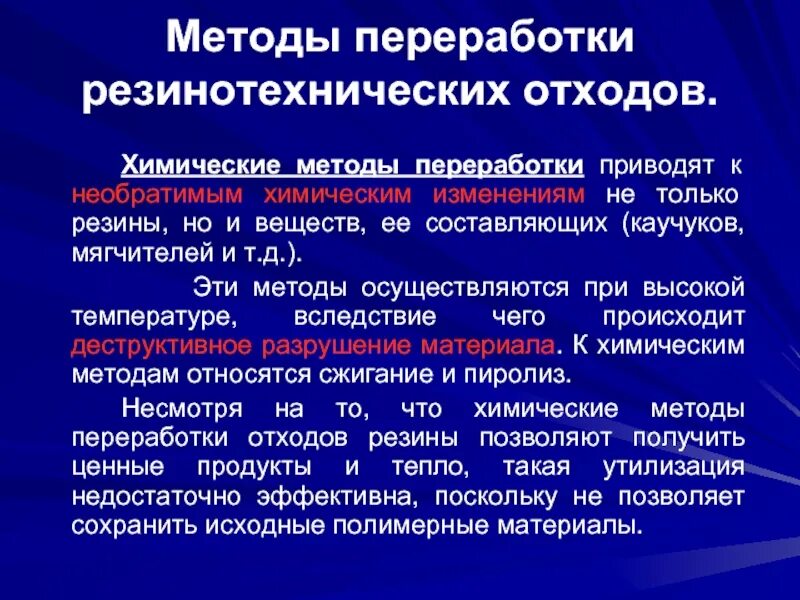 Методы переработки резинотехнических отходов.

Химические методы переработки приводят к необратимым химическим изменениям не только резины, но и веществ, ее составляющих (каучуков, мягчителей и т.д.).

Эти методы осуществляются при высокой температуре, вследствие чего происходит деструктивное разрушение материала. К химическим методам относятся сжигание и пиролиз.

Несмотря на то, что химические методы переработки отходов резины позволяют получить ценные продукты и тепло, такая утилизация недостаточно эффективна, поскольку не позволяет сохранить исходные полимерные материалы.